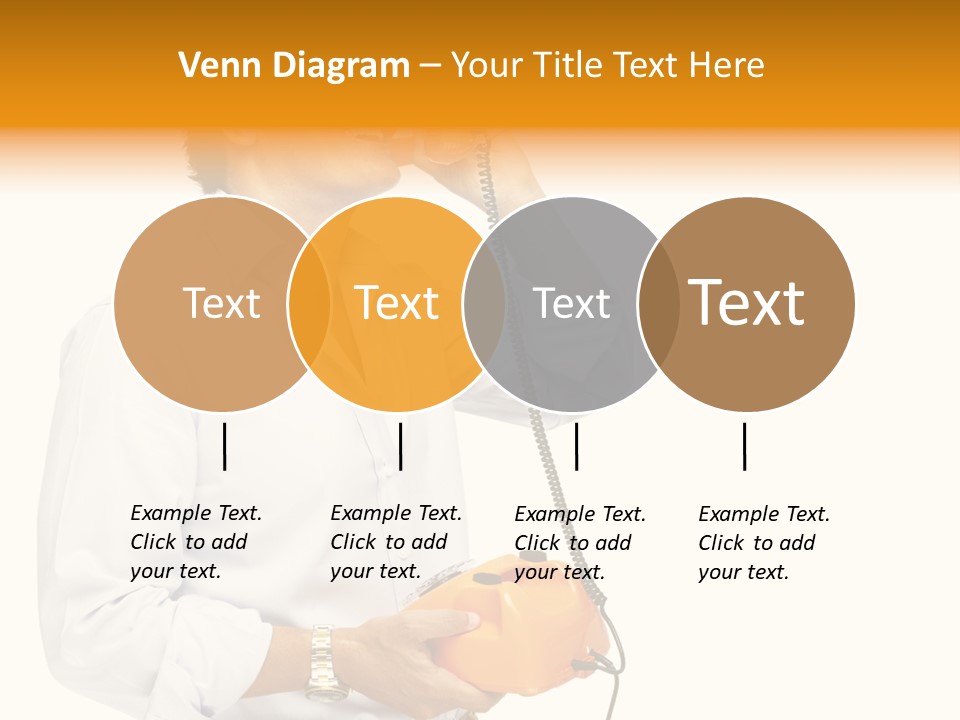 Venn Diagram – Your Title Text Here

Text

Text

Text

Text

Example Text. Click to add your text.

Example Text. Click to add your text.

Example Text. Click to add your text.

Example Text. Click to add your text.